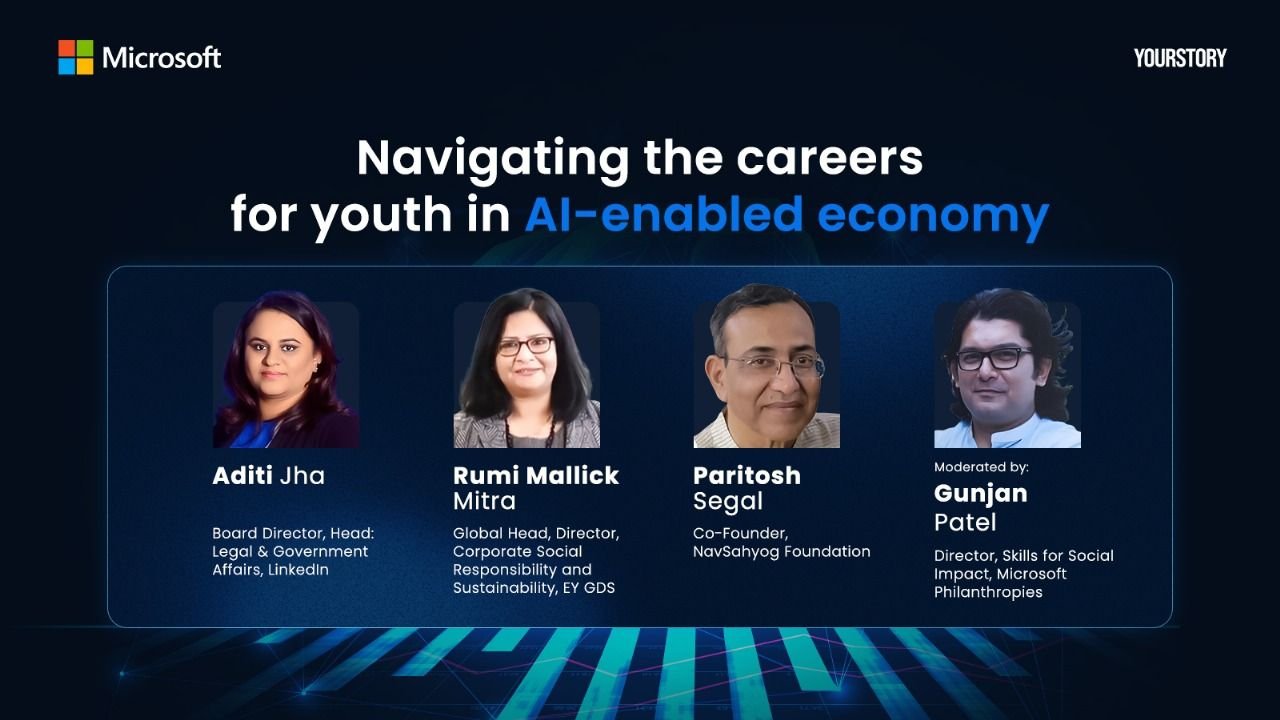 Microsoft

YOURSTORY

Navigating the careers for youth in AI-enabled economy

Aditi Jha

Board Director, Head: Legal & Government Affairs, LinkedIn

Rumi Mallick Mitra

Global Head, Director, Corporate Social Responsibility and Sustainability, EY GDS

Paritosh Segal

Co-Founder, NavSahyog Foundation

Moderated by:

Gunjan Patel

Director, Skills for Social Impact, Microsoft Philanthropies